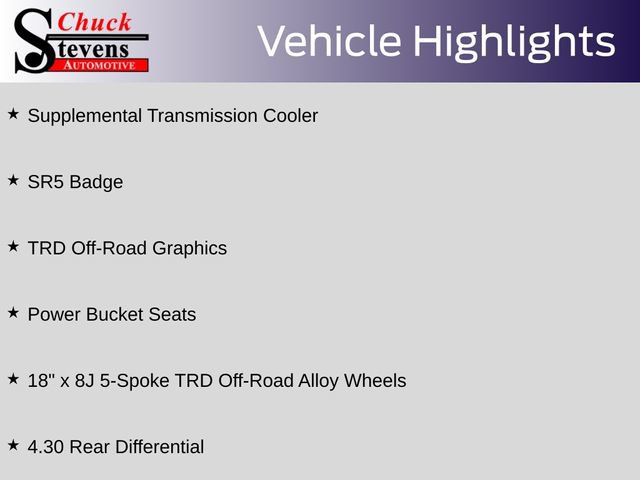 Chuck Stevens AUTOMOTIVE

Vehicle Highlights

★ Supplemental Transmission Cooler

★ SR5 Badge

★ TRD Off-Road Graphics

★ Power Bucket Seats

★ 18" x 8J 5-Spoke TRD Off-Road Alloy Wheels

★ 4.30 Rear Differential